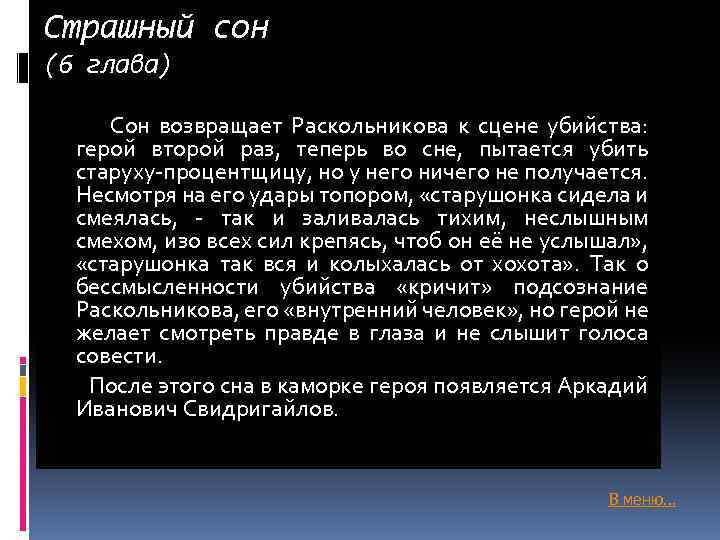 Страшный сон
(6 глава)

Сон возвращает Раскольникова к сцене убийства: герой второй раз, теперь во сне, пытается убить старуху-процентщицу, но у него ничего не получается. Несмотря на его удары топором, «старушонка сидела и смеялась, - так и заливалась тихим, неслышным смехом, изо всех сил крепясь, чтоб он её не услышал», «старушонка так вся и колыхалась от хохота». Так о бессмысленности убийства «кричит» подсознание Раскольникова, его «внутренний человек», но герой не желает смотреть правде в глаза и не слышит голоса совести.

После этого сна в каморке героя появляется Аркадий Иванович Свидригайлов.

В меню...